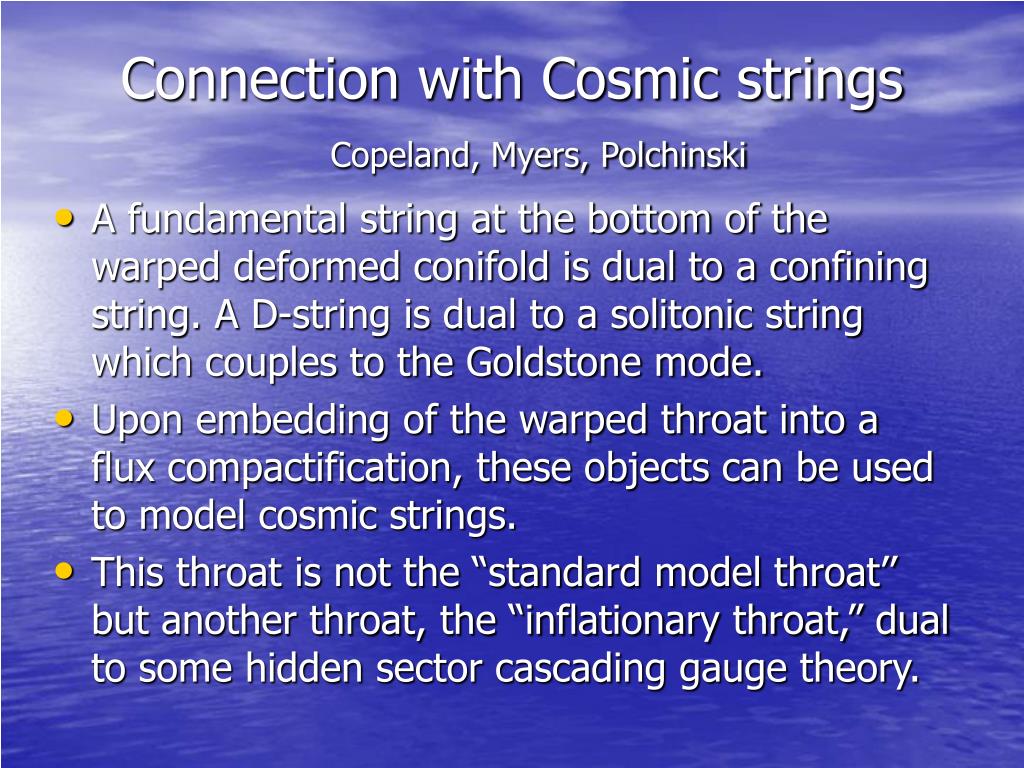 Connection with Cosmic strings

Copeland, Myers, Polchinski

• A fundamental string at the bottom of the warped deformed conifold is dual to a confining string. A D-string is dual to a solitonic string which couples to the Goldstone mode.
• Upon embedding of the warped throat into a flux compactification, these objects can be used to model cosmic strings.
• This throat is not the “standard model throat” but another throat, the “inflationary throat,” dual to some hidden sector cascading gauge theory.